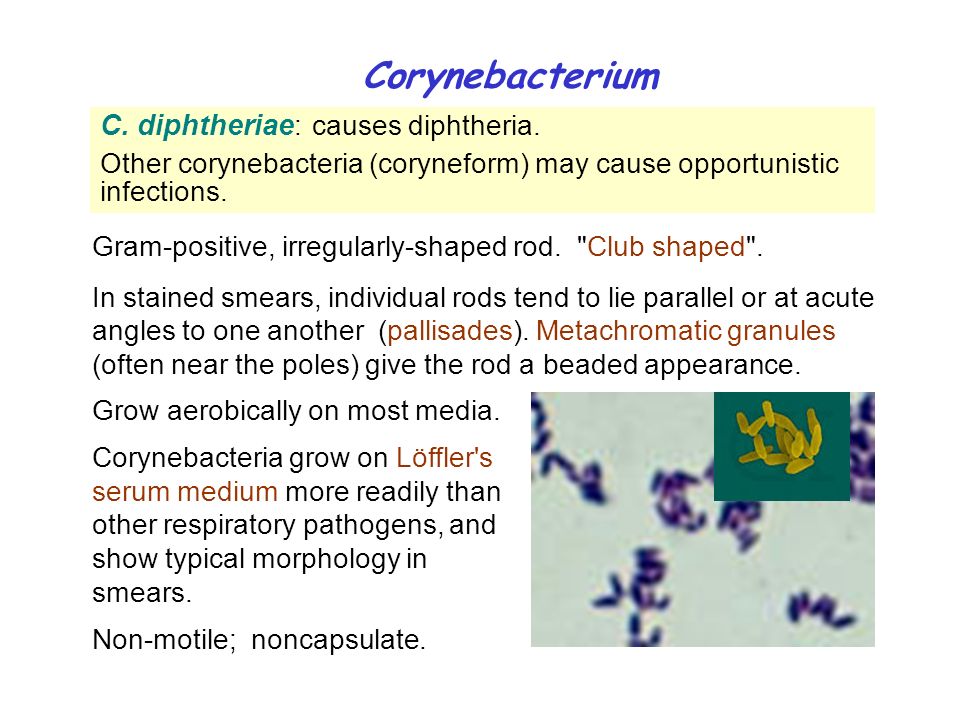 Corynebacterium

C. diphtheriae: causes diphtheria.

Other corynebacteria (coryneform) may cause opportunistic infections.

Gram-positive, irregularly-shaped rod. "Club shaped".

In stained smears, individual rods tend to lie parallel or at acute angles to one another (pallisades). Metachromatic granules (often near the poles) give the rod a beaded appearance.

Grow aerobically on most media.

Corynebacteria grow on Löffler's serum medium more readily than other respiratory pathogens, and show typical morphology in smears.

Non-motile; noncapsulate.